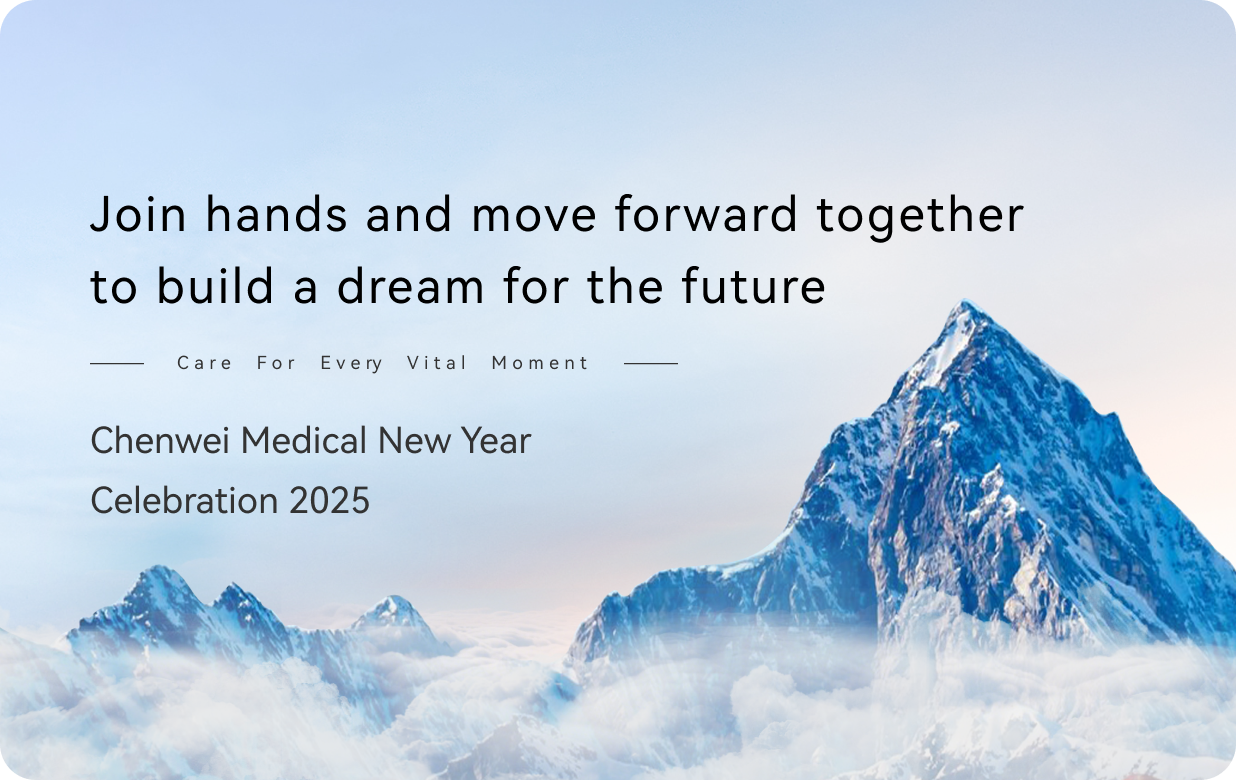 Join hands and move forward together to build a dream for the future

Care For Every Vital Moment

Chenwei Medical New Year Celebration 2025